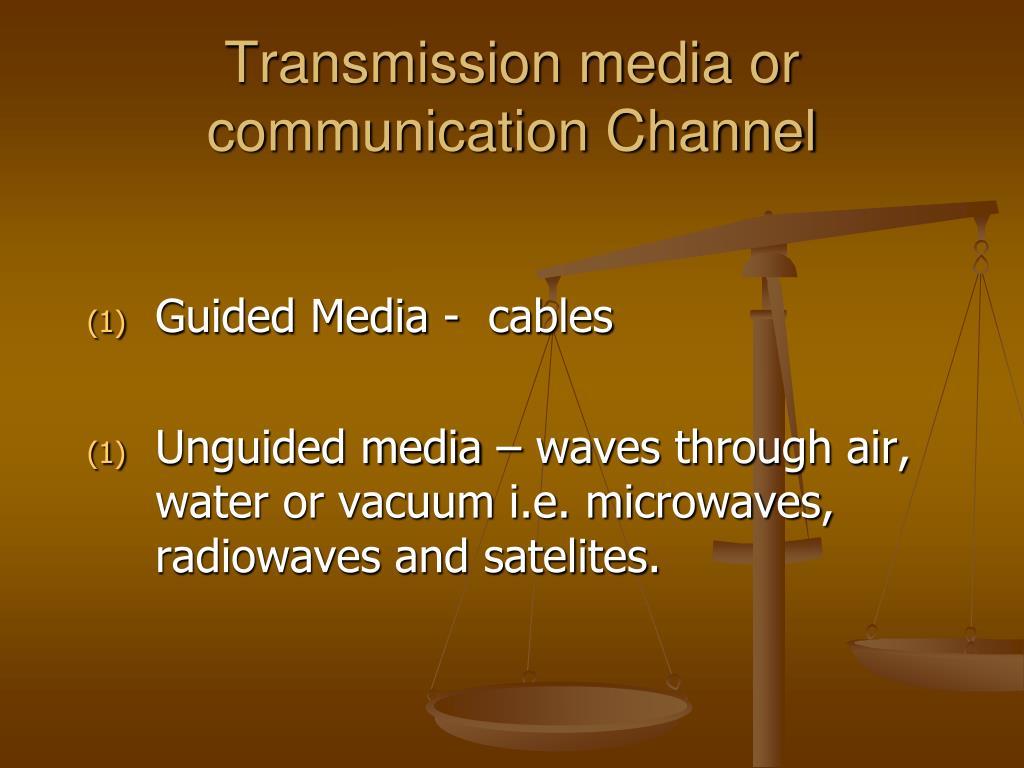 Transmission media or communication Channel

(1) Guided Media - cables

(1) Unguided media – waves through air, water or vacuum i.e. microwaves, radiowaves and satelites.